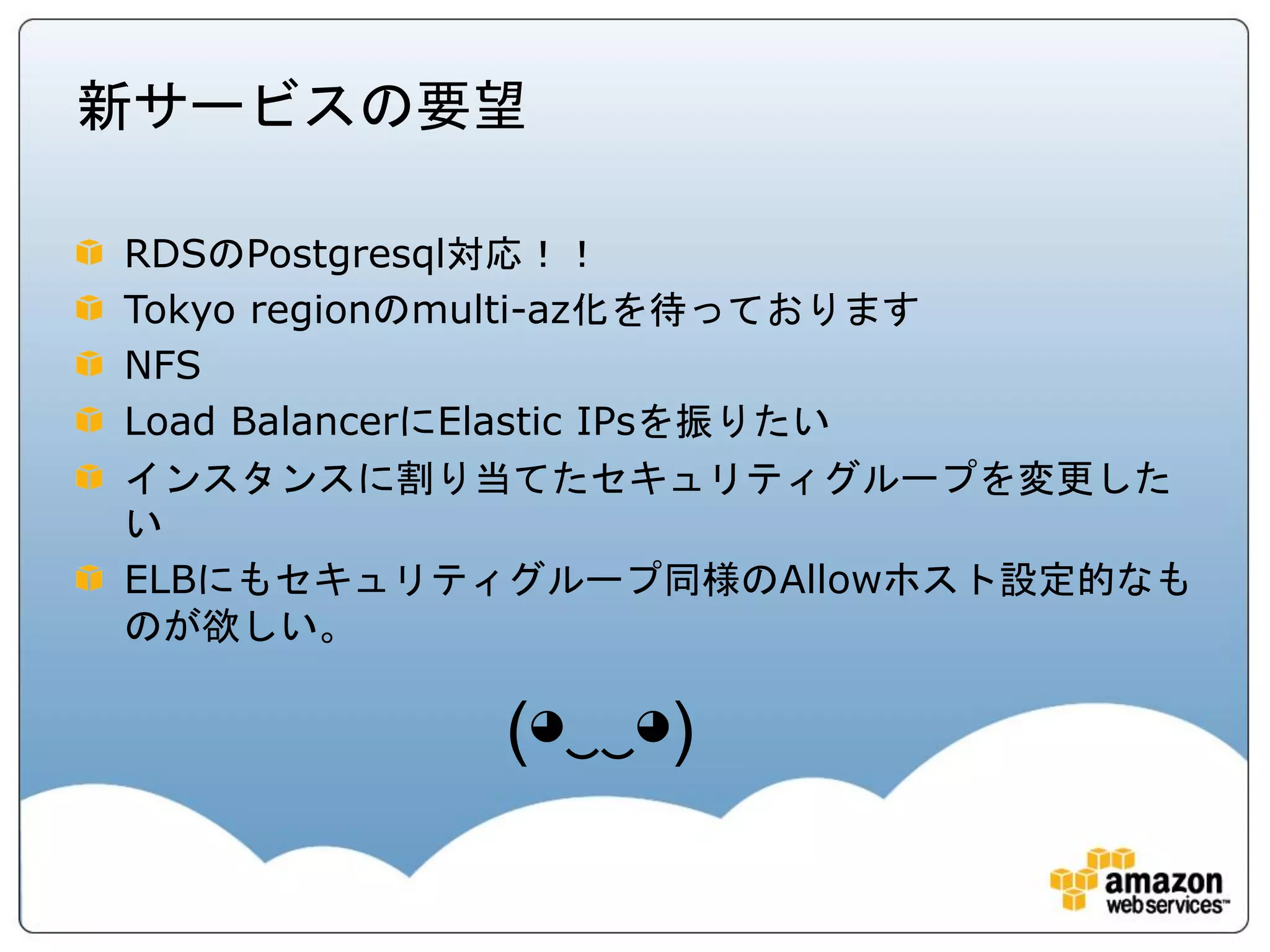 新サービスの要望

RDSのPostgresql対応！！
Tokyo regionのmulti-az化を待っております
NFS
Load BalancerにElastic IPsを振りたい
インスタンスに割り当てたセキュリティグループを変更したい
ELBにもセキュリティグループ同様のAllowホスト設定的なものが欲しい。

(◕‿‿◕)

amazon web services™